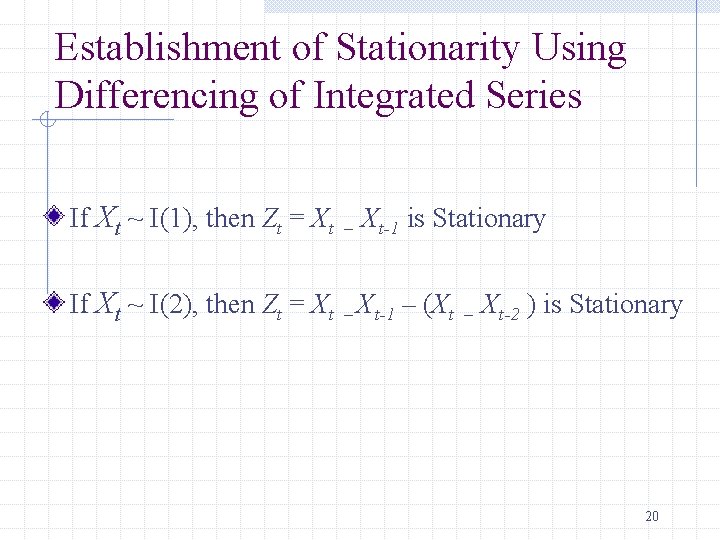 Establishment of Stationarity Using Differencing of Integrated Series

If $X_t \sim I(1)$, then $Z_t = X_t - X_{t-1}$ is Stationary

If $X_t \sim I(2)$, then $Z_t = X_t - X_{t-1} - (X_t - X_{t-2})$ is Stationary

20